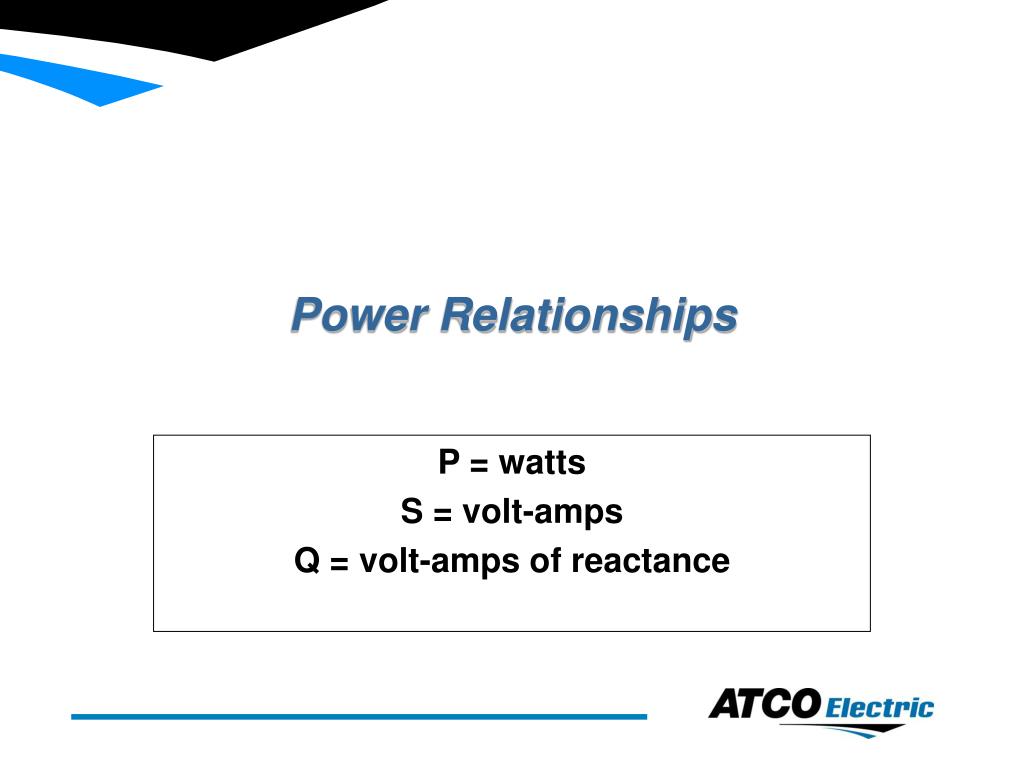 Power Relationships

P = watts
S = volt-amps
Q = volt-amps of reactance

ATCO Electric